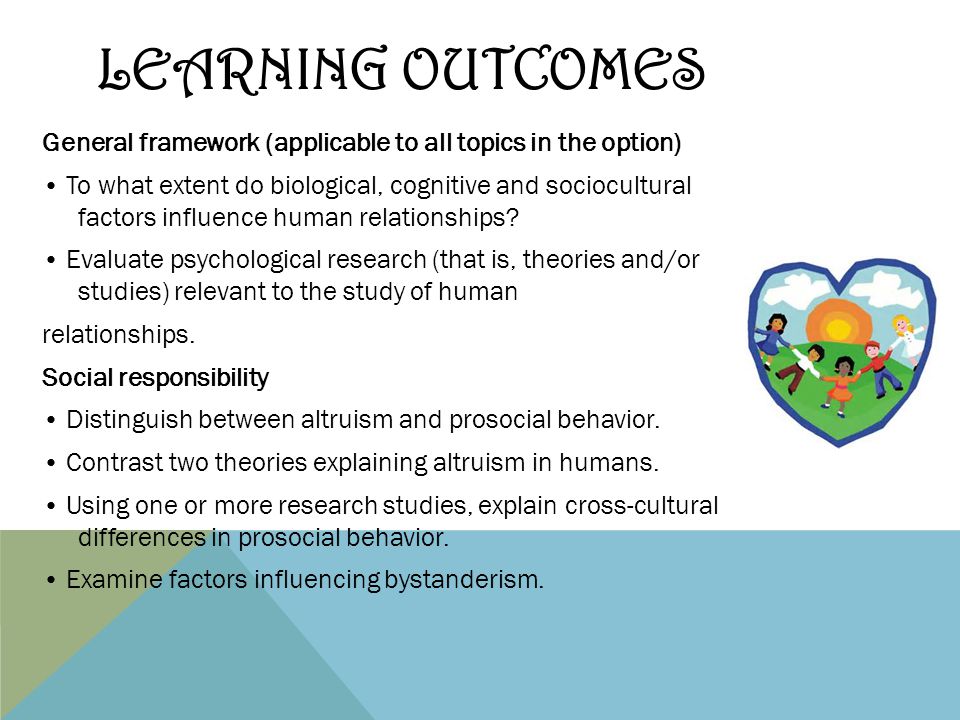 LEARNING OUTCOMES

General framework (applicable to all topics in the option)

• To what extent do biological, cognitive and sociocultural factors influence human relationships?

• Evaluate psychological research (that is, theories and/or studies) relevant to the study of human

relationships.

Social responsibility

• Distinguish between altruism and prosocial behavior.

• Contrast two theories explaining altruism in humans.

• Using one or more research studies, explain cross-cultural differences in prosocial behavior.

• Examine factors influencing bystanderism.